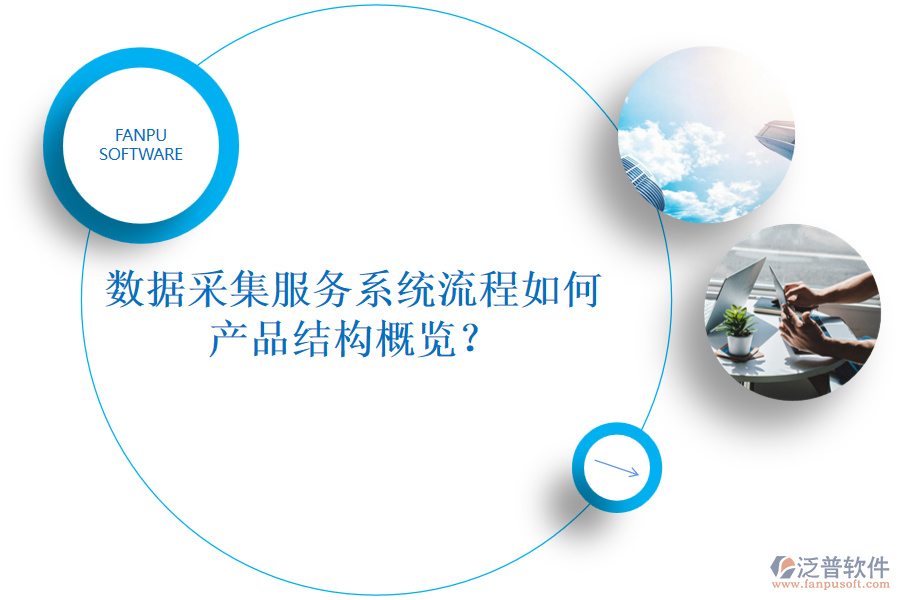 FANPU
SOFTWARE

数据采集服务系统流程如何产品结构概览？

泛普软件
www.fanpusoft.com